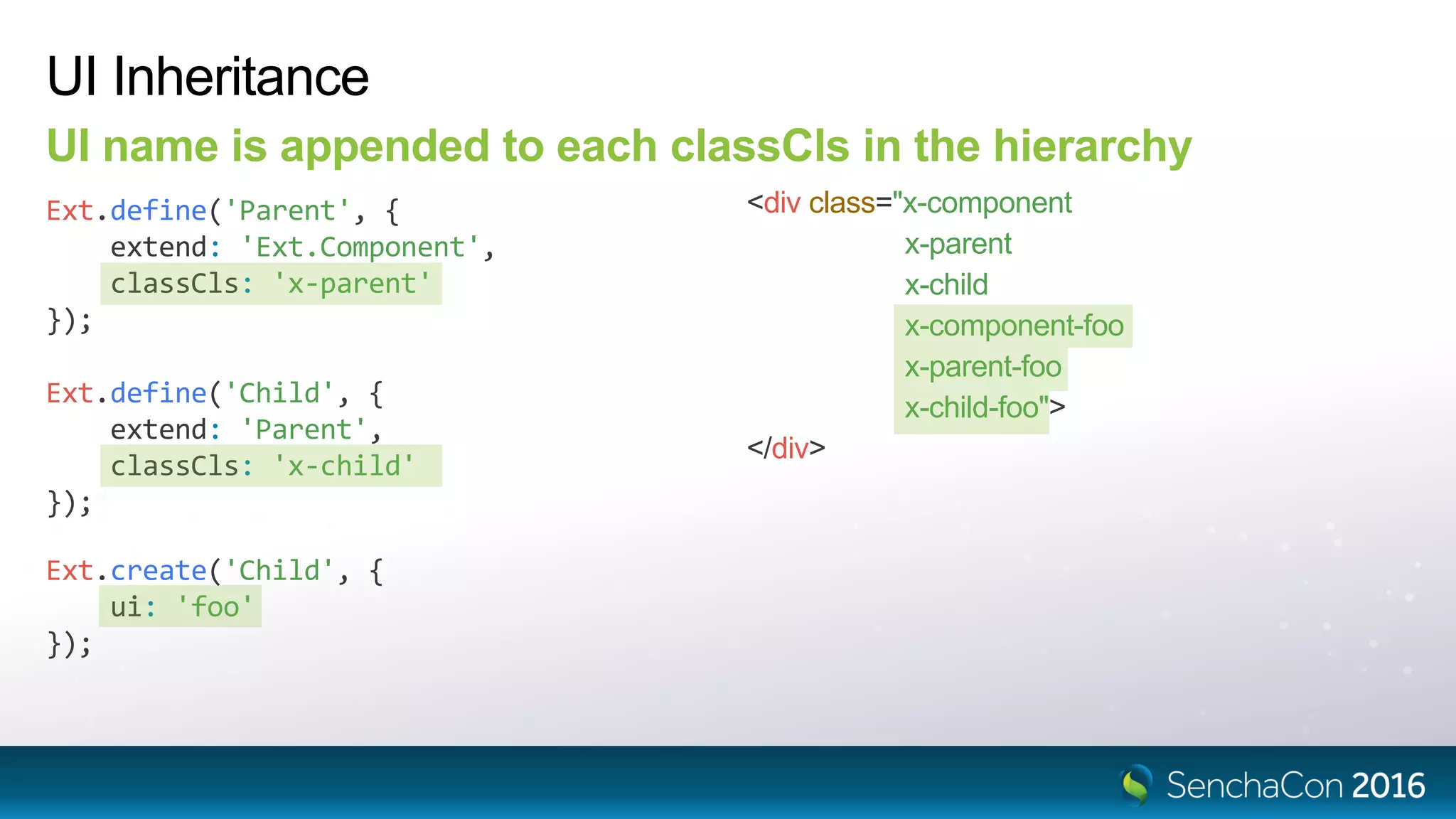 UI Inheritance

UI name is appended to each classCls in the hierarchy

Ext.define('Parent', {
    extend: 'Ext.Component',
    classCls: 'x-parent'
});

Ext.define('Child', {
    extend: 'Parent',
    classCls: 'x-child'
});

Ext.create('Child', {
    ui: 'foo'
});

<div class="x-component
x-parent
x-child
x-component-foo
x-parent-foo
x-child-foo">
</div>

SenchaCon 2016